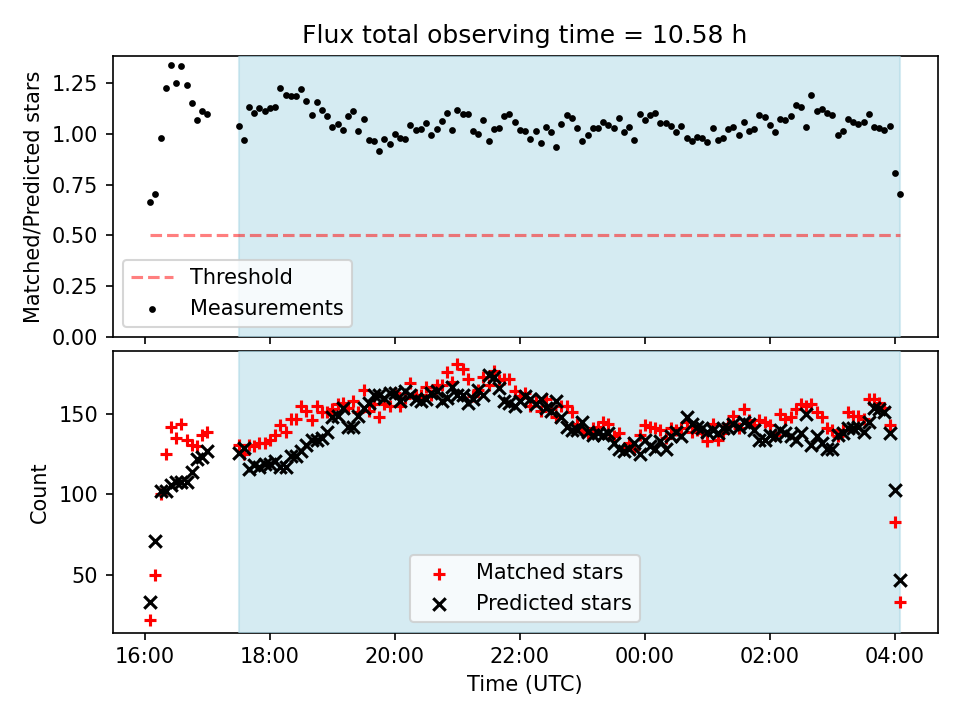 Flux total observing time = 10.58 h

Matched/Predicted stars

1.25
1.00
0.75
0.50
0.25
0.00

Threshold
Measurements

Count

150
100
50

Matched stars
Predicted stars

16:00 18:00 20:00 22:00 00:00 02:00 04:00

Time (UTC)